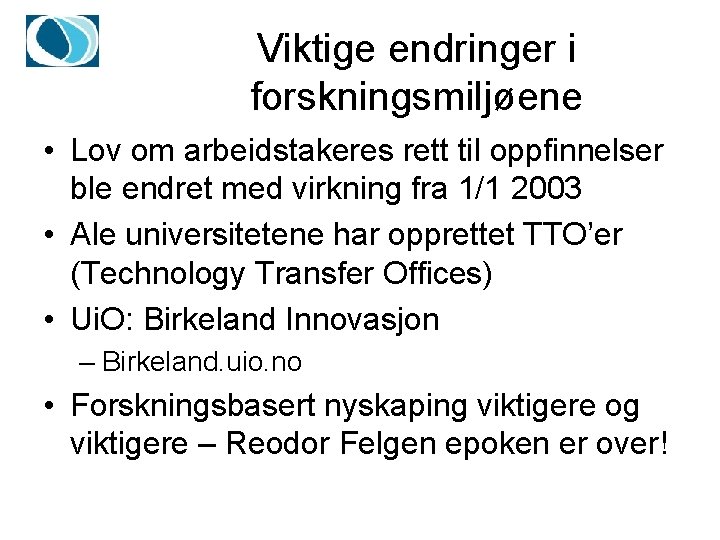 Viktige endringer i forskningsmiljøene

• Lov om arbeidstakeres rett til oppfinnelser ble endret med virkning fra 1/1 2003
• Ale universitetene har opprettet TTO'er (Technology Transfer Offices)
• UiO: Birkeland Innovasjon
– Birkeland.uio.no
• Forskningsbasert nyskaping viktigere og viktigere – Reodor Felgen epoken er over!